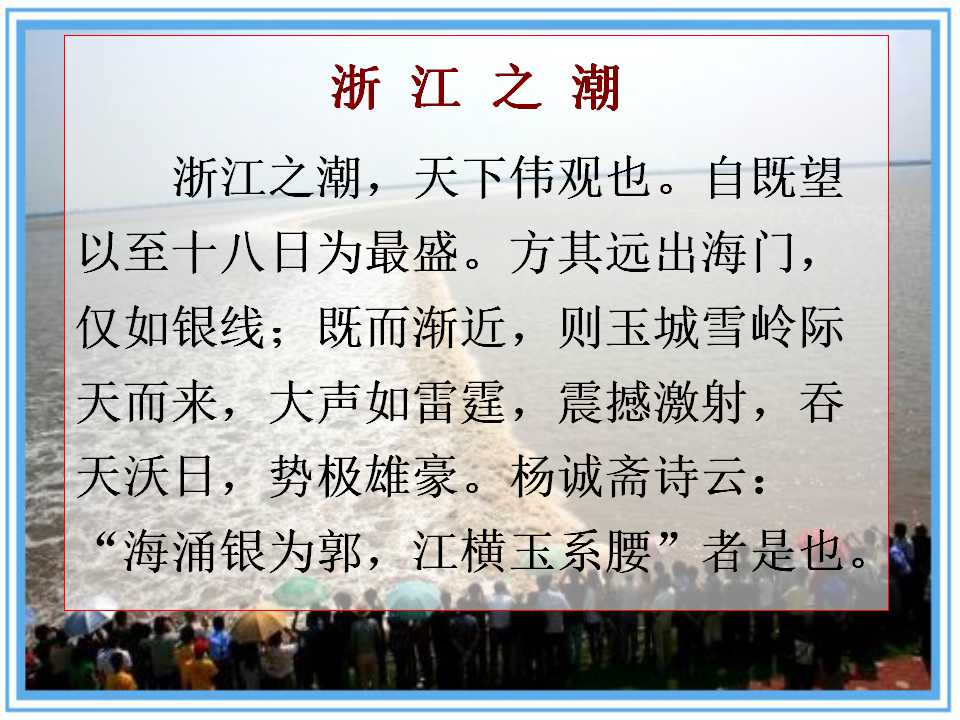 浙 江 之 潮

浙江之潮，天下伟观也。自既望以至十八日为最盛。方其远出海门，仅如银线；既而渐近，则玉城雪岭际天而来，大声如雷霆，震撼激射，吞天沃日，势极雄豪。杨诚斋诗云：“海涌银为郭，江横玉系腰”者是也。